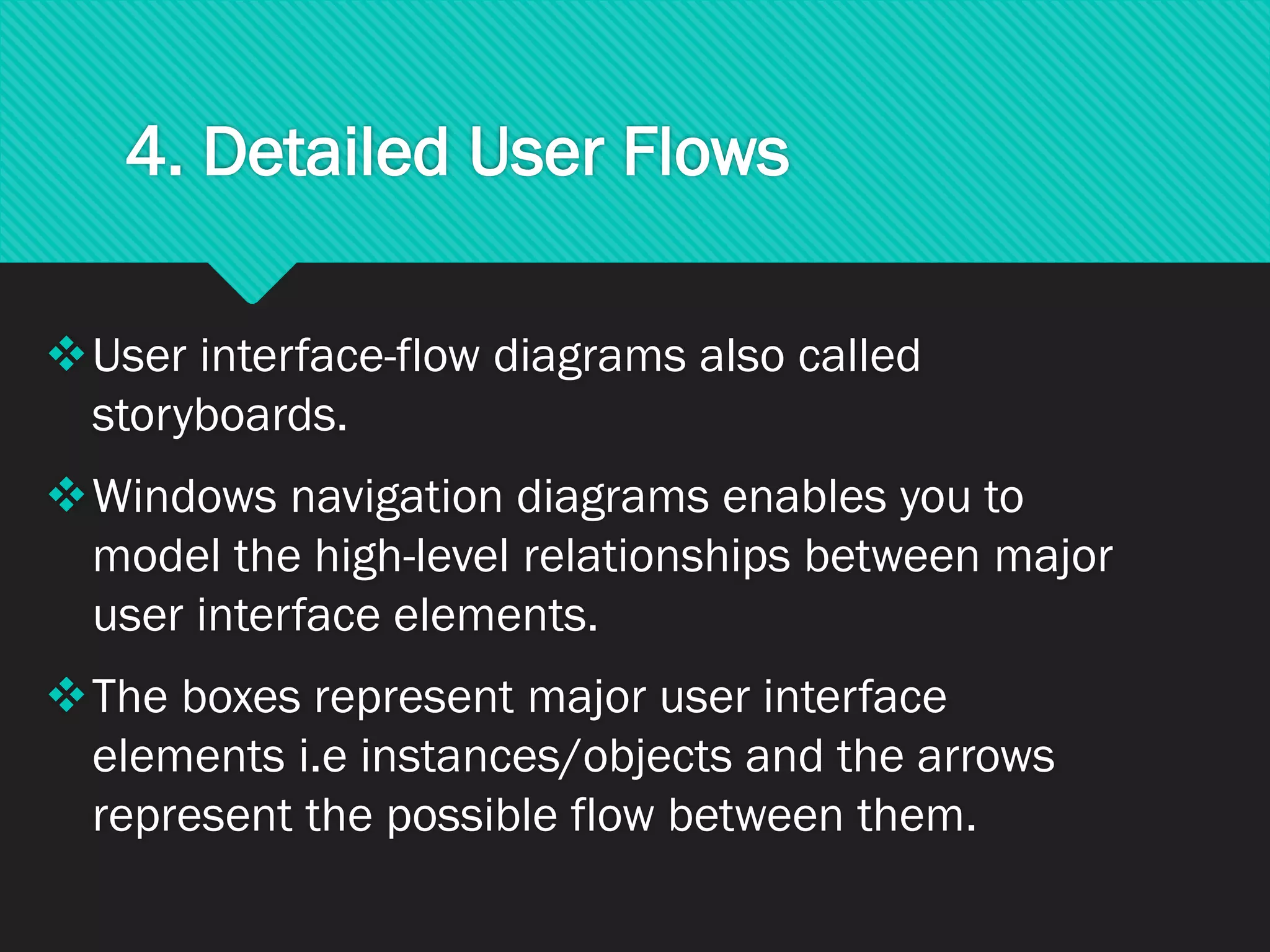 4. Detailed User Flows

❖ User interface-flow diagrams also called storyboards.

❖ Windows navigation diagrams enables you to model the high-level relationships between major user interface elements.

❖ The boxes represent major user interface elements i.e instances/objects and the arrows represent the possible flow between them.